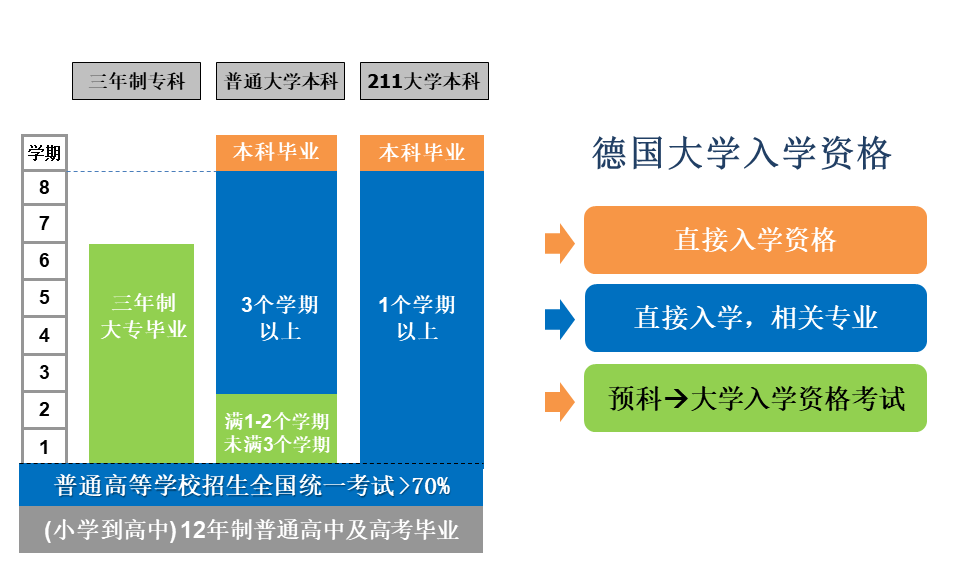 三年制专科

普通大学本科

211大学本科

学期

8

7

6

5

4

3

2

1

三年制大专毕业

本科毕业

3个学期以上

满1-2个学期未满3个学期

本科毕业

1个学期以上

普通高等学校招生全国统一考试>70%

(小学到高中) 12年制普通高中及高考毕业

德国大学入学资格

直接入学资格

直接入学，相关专业

预科→大学入学资格考试